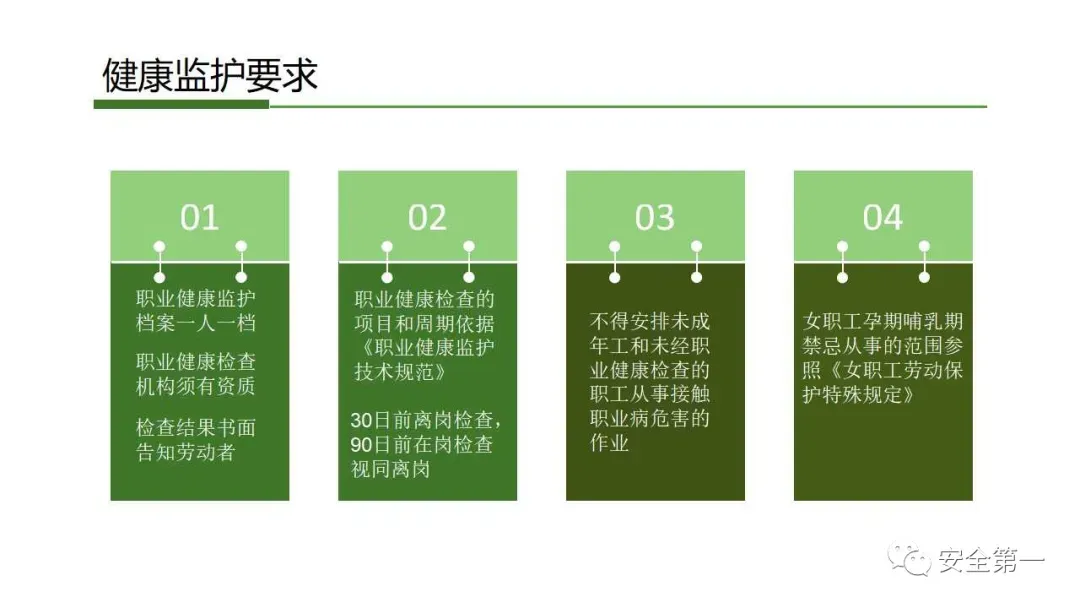 健康监护要求

01

职业健康监护档案一人一档

职业健康检查机构须有资质

检查结果书面告知劳动者

02

职业健康检查的项目和周期依据《职业健康监护技术规范》

30日前离岗检查，90日前在岗检查视同离岗

03

不得安排未成年工和未经职业健康检查的职工从事接触职业病危害的作业

04

女职工孕期哺乳期禁忌从事的范围参照《女职工劳动保护特殊规定》

安全第一